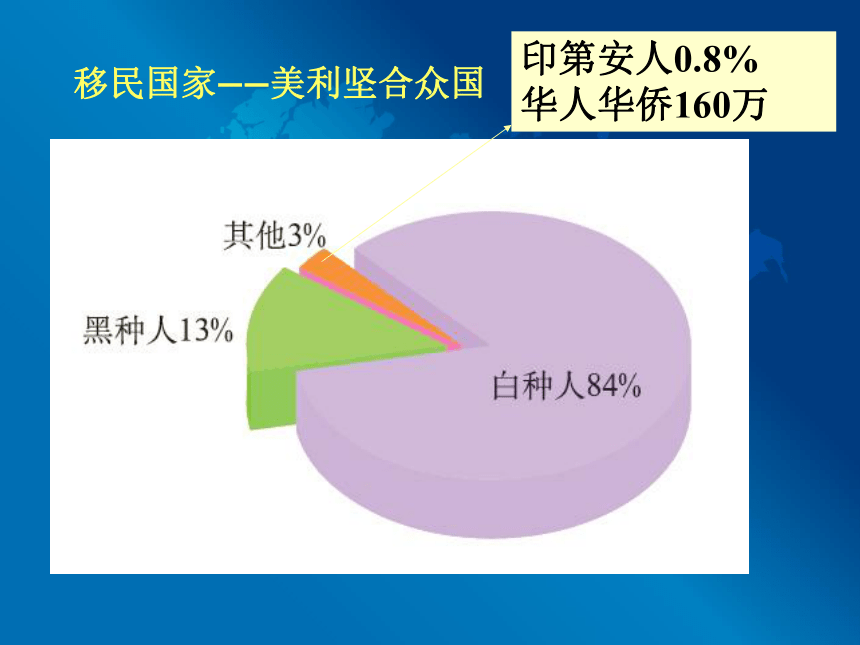 移民国家——美利坚合众国

印第安人0.8%
华人华侨160万

其他3%

黑种人13%

白种人84%